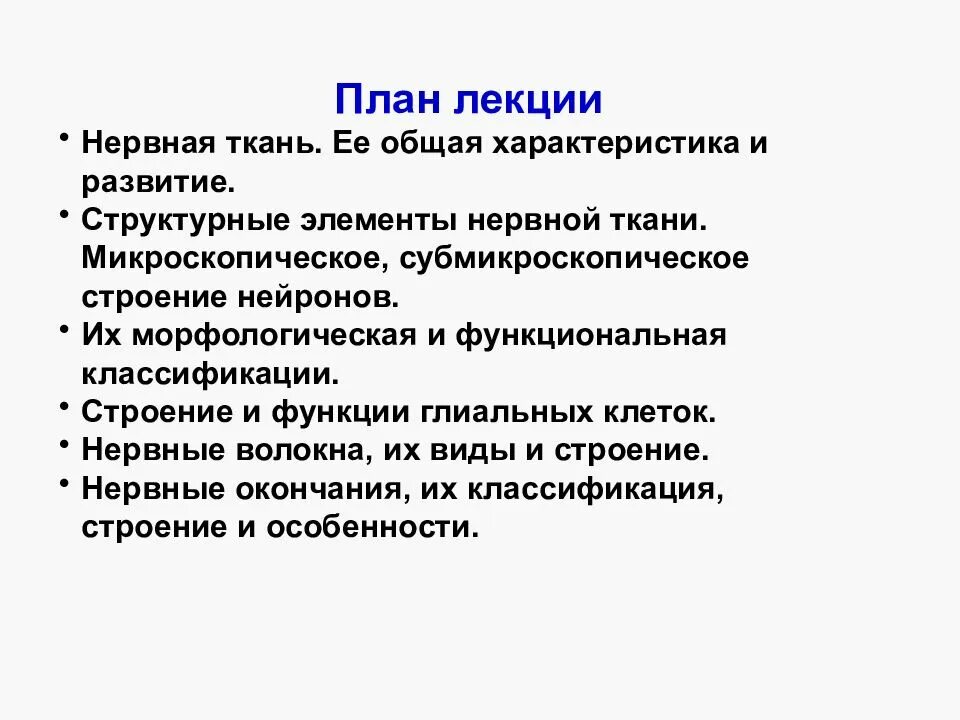 План лекции

• Нервная ткань. Ее общая характеристика и развитие.
• Структурные элементы нервной ткани. Микроскопическое, субмикроскопическое строение нейронов.
• Их морфологическая и функциональная классификации.
• Строение и функции глиальных клеток.
• Нервные волокна, их виды и строение.
• Нервные окончания, их классификация, строение и особенности.